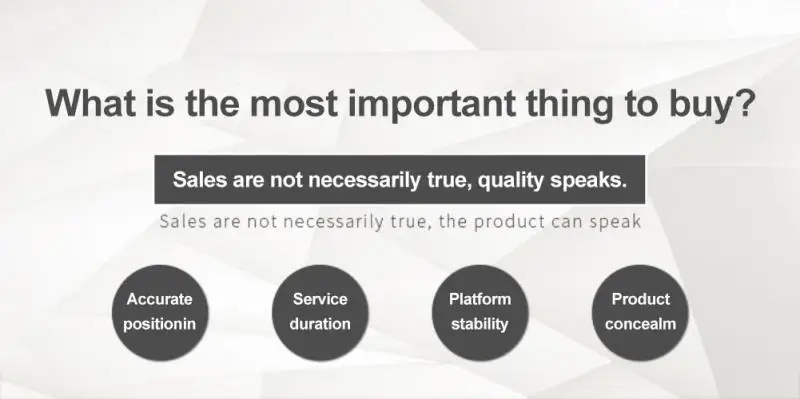 What is the most important thing to buy?

Sales are not necessarily true, quality speaks.

Sales are not necessarily true, the product can speak

Accurate positionin

Service duration

Platform stability

Product concealm